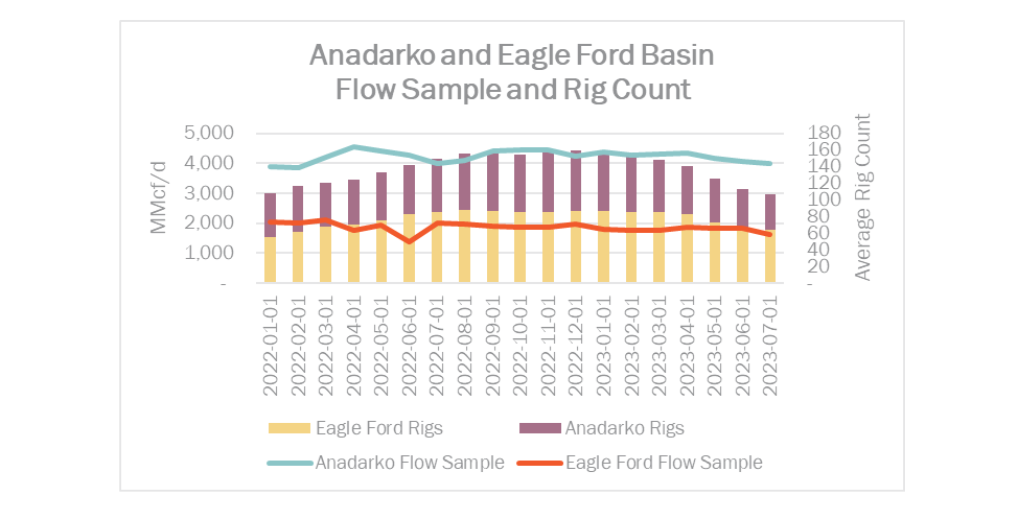 Anadarko and Eagle Ford Basin
Flow Sample and Rig Count

MMcf/d

5,000
4,000
3,000
2,000
1,000
-

Average Rig Count

180
160
140
120
100
80
60
40
20
-

2022-01-01
2022-02-01
2022-03-01
2022-04-01
2022-05-01
2022-06-01
2022-07-01
2022-08-01
2022-09-01
2022-10-01
2022-11-01
2022-12-01
2023-01-01
2023-02-01
2023-03-01
2023-04-01
2023-05-01
2023-06-01
2023-07-01

Eagle Ford Rigs
Anadarko Rigs
Anadarko Flow Sample
Eagle Ford Flow Sample